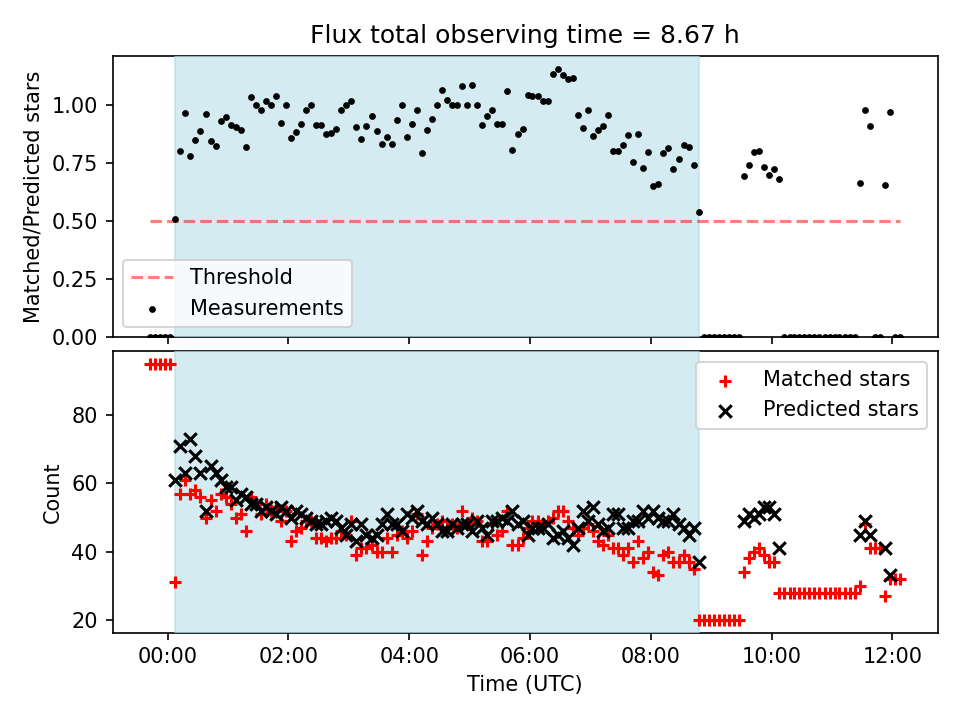 Flux total observing time = 8.67 h

Matched/Predicted stars

1.00
0.75
0.50
0.25
0.00

Threshold
Measurements

Matched stars
Predicted stars

Count

80
60
40
20

00:00
02:00
04:00
06:00
08:00
10:00
12:00

Time (UTC)